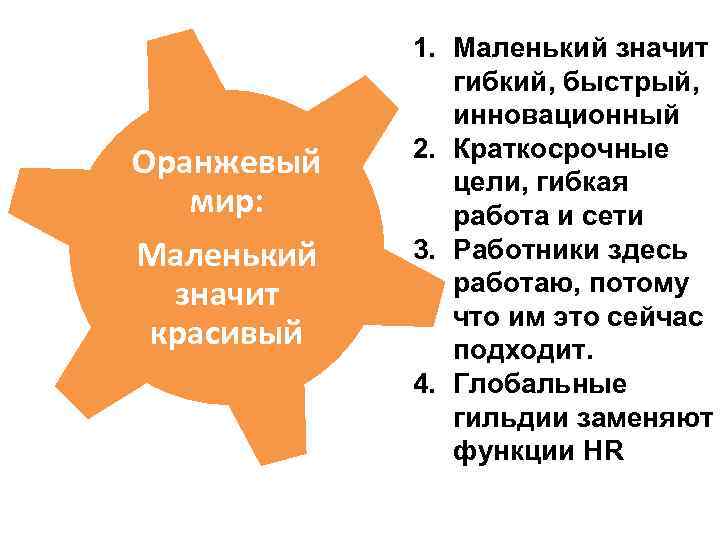 Оранжевый мир:

Маленький значит красивый

1. Маленький значит гибкий, быстрый, инновационный
2. Краткосрочные цели, гибкая работа и сети
3. Работники здесь работаю, потому что им это сейчас подходит.
4. Глобальные гильдии заменяют функции HR